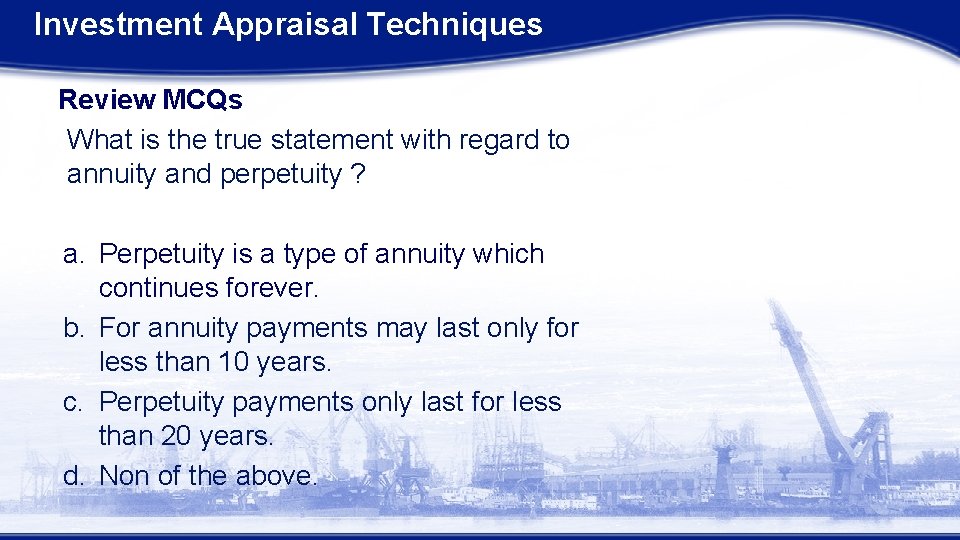 Investment Appraisal Techniques

Review MCQs

What is the true statement with regard to annuity and perpetuity ?

a. Perpetuity is a type of annuity which continues forever.
b. For annuity payments may last only for less than 10 years.
c. Perpetuity payments only last for less than 20 years.
d. Non of the above.